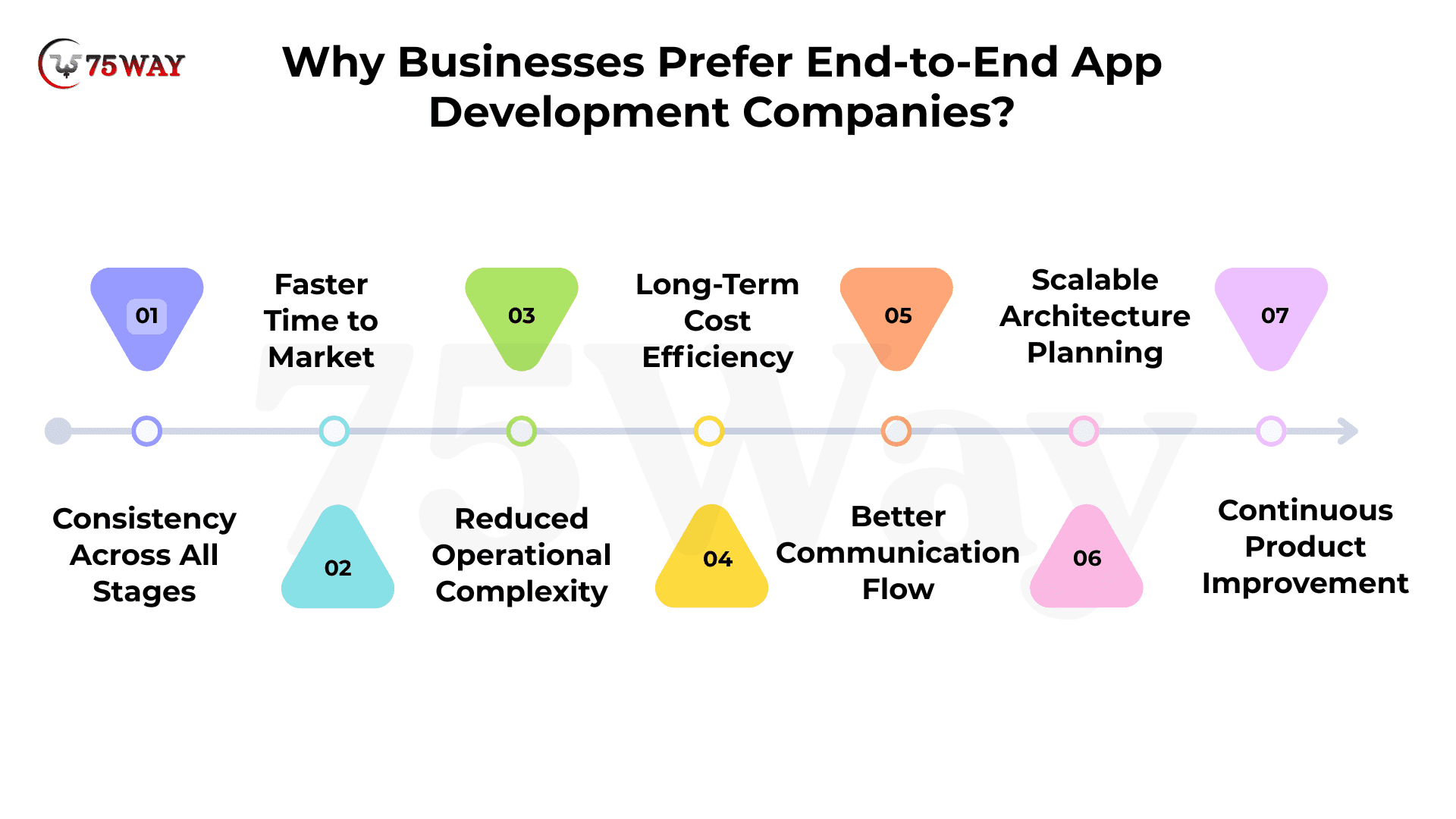 75WAY

Why Businesses Prefer End-to-End App Development Companies?

01
Consistency Across All Stages

02
Faster Time to Market

03
Reduced Operational Complexity

04
Long-Term Cost Efficiency

05
Better Communication Flow

06
Scalable Architecture Planning

07
Continuous Product Improvement

75Way